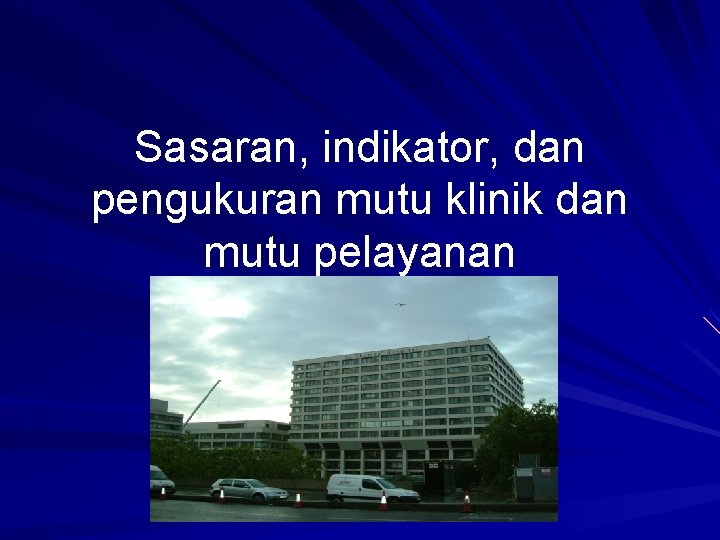 Sasaran, indikator, dan pengukuran mutu klinik dan mutu pelayanan